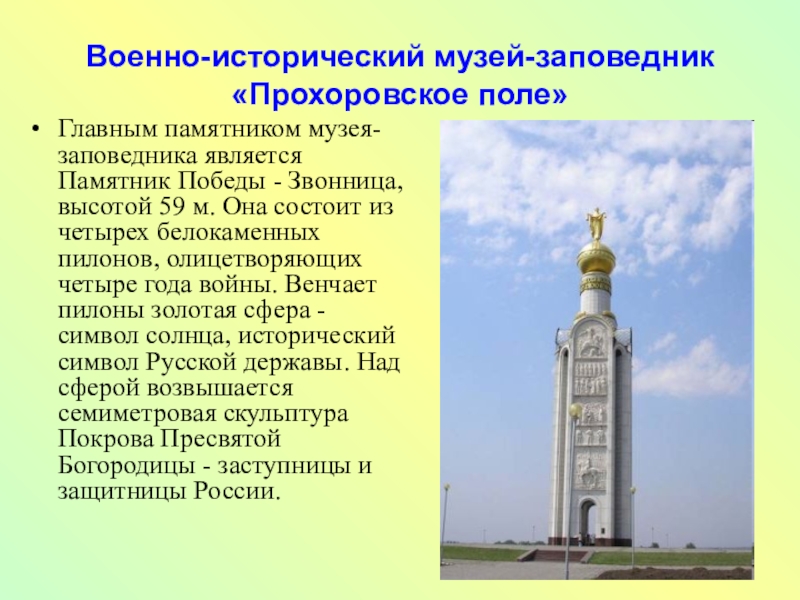 Военно-исторический музей-заповедник «Прохоровское поле»

• Главным памятником музея-заповедника является Памятник Победы - Звонница, высотой 59 м. Она состоит из четырех белокаменных пилонов, олицетворяющих четыре года войны. Венчает пилоны золотая сфера - символ солнца, исторический символ Русской державы. Над сферой возвышается семиметровая скульптура Покрова Пресвятой Богородицы - заступницы и защитницы России.